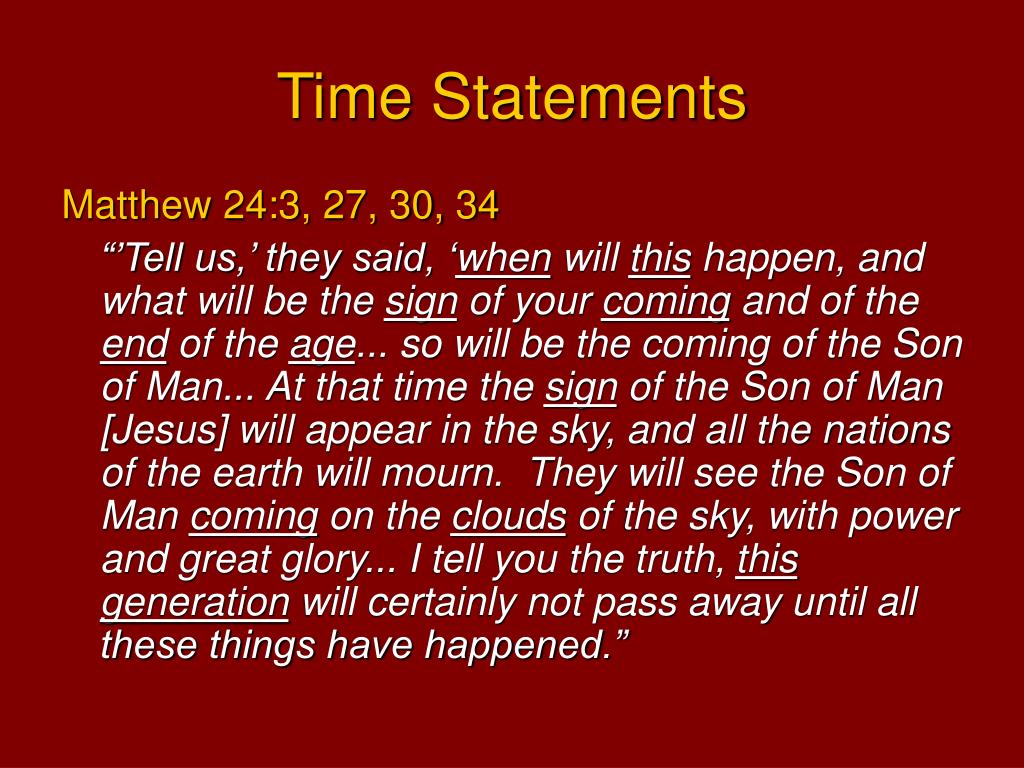 Time Statements

Matthew 24:3, 27, 30, 34

“’Tell us,’ they said, ‘when will this happen, and what will be the sign of your coming and of the end of the age... so will be the coming of the Son of Man... At that time the sign of the Son of Man [Jesus] will appear in the sky, and all the nations of the earth will mourn. They will see the Son of Man coming on the clouds of the sky, with power and great glory... I tell you the truth, this generation will certainly not pass away until all these things have happened.”